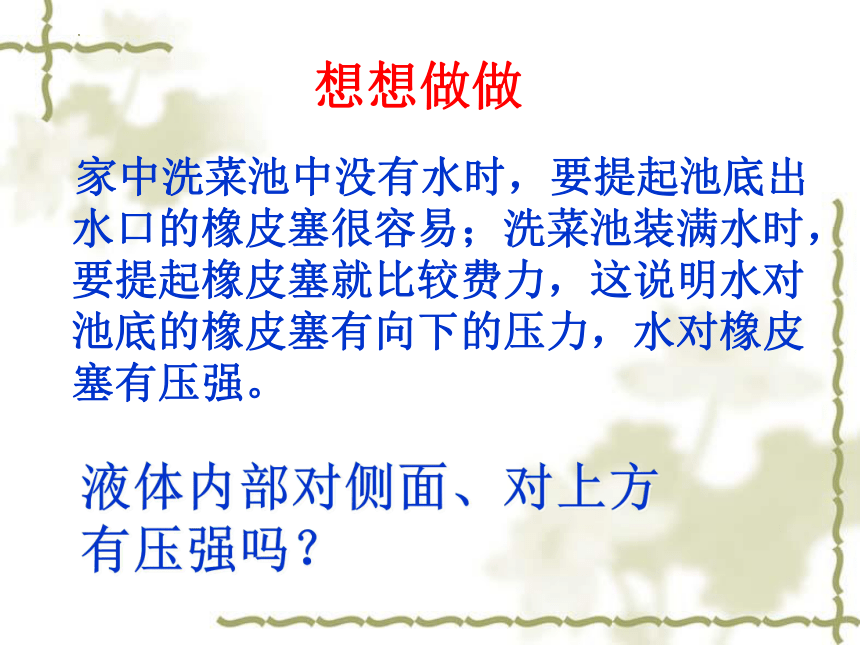 想想做做

家中洗菜池中没有水时，要提起池底出水口的橡皮塞很容易；洗菜池装满水时，要提起橡皮塞就比较费力，这说明水对池底的橡皮塞有向下的压力，水对橡皮塞有压强。

液体内部对侧面、对上方有压强吗？